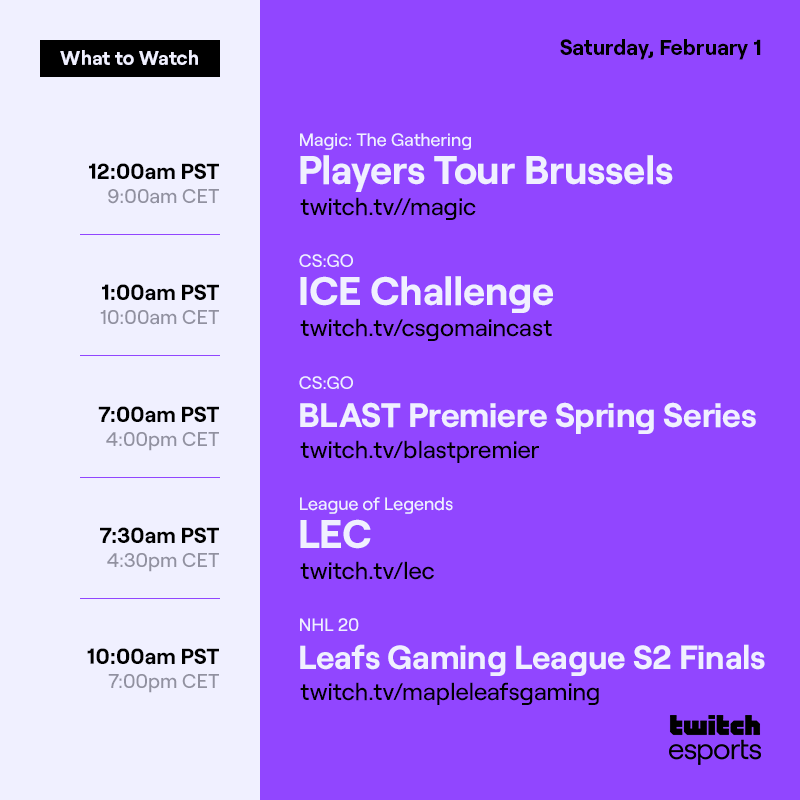 What to Watch

Saturday, February 1

12:00am PST
9:00am CET

Magic: The Gathering
Players Tour Brussels
twitch.tv//magic

1:00am PST
10:00am CET

CS:GO
ICE Challenge
twitch.tv/csgomaincast

7:00am PST
4:00pm CET

CS:GO
BLAST Premiere Spring Series
twitch.tv/blastpremier

7:30am PST
4:30pm CET

League of Legends
LEC
twitch.tv/lec

10:00am PST
7:00pm CET

NHL 20
Leafs Gaming League S2 Finals
twitch.tv/mapleleafsgaming

twitch
esports